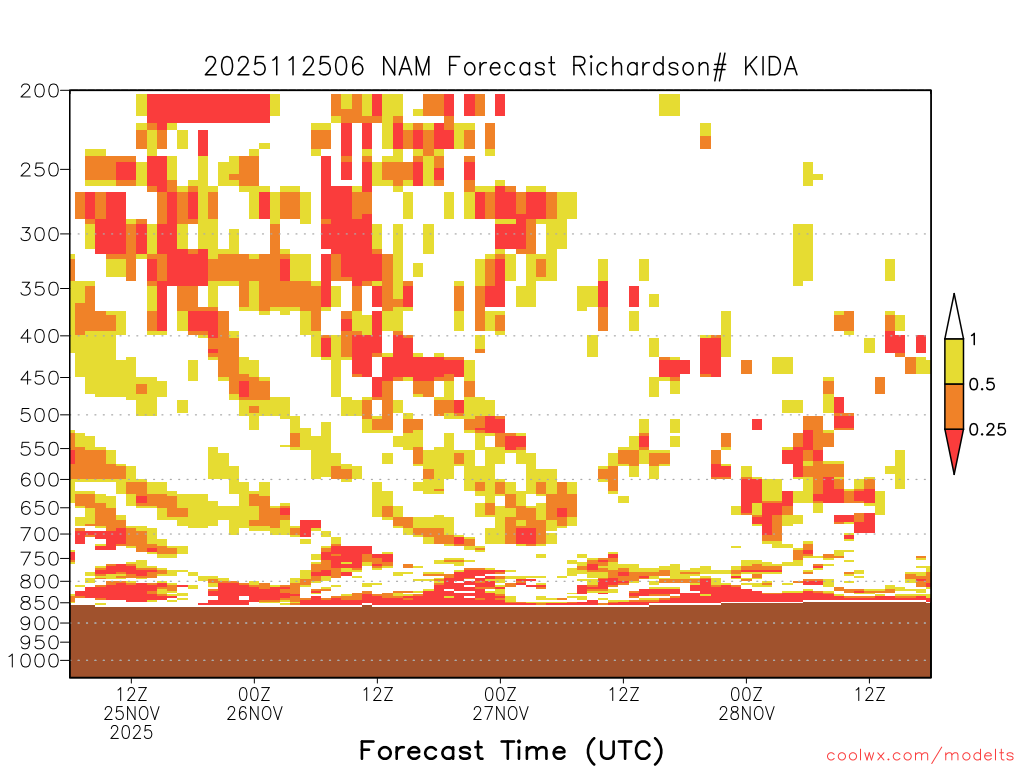 2025112506 NAM Forecast Richardson# KIDA

200
250
300
350
400
450
500
550
600
650
700
750
800
850
900
950
1000

1
0.5
0.25

12Z
25NOV
2025

00Z
26NOV

12Z

00Z
27NOV

12Z

00Z
28NOV

12Z

Forecast Time (UTC)

coolwx.com/modelts